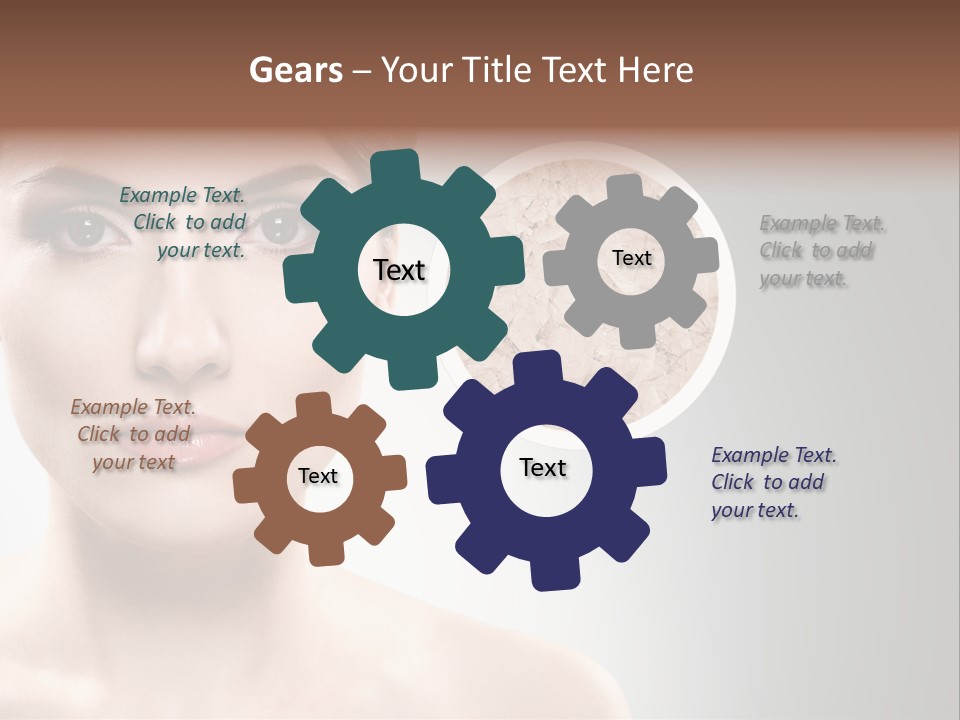 Gears – Your Title Text Here

Example Text. Click to add your text.

Text

Text

Example Text. Click to add your text.

Example Text. Click to add your text

Text

Text

Example Text. Click to add your text.